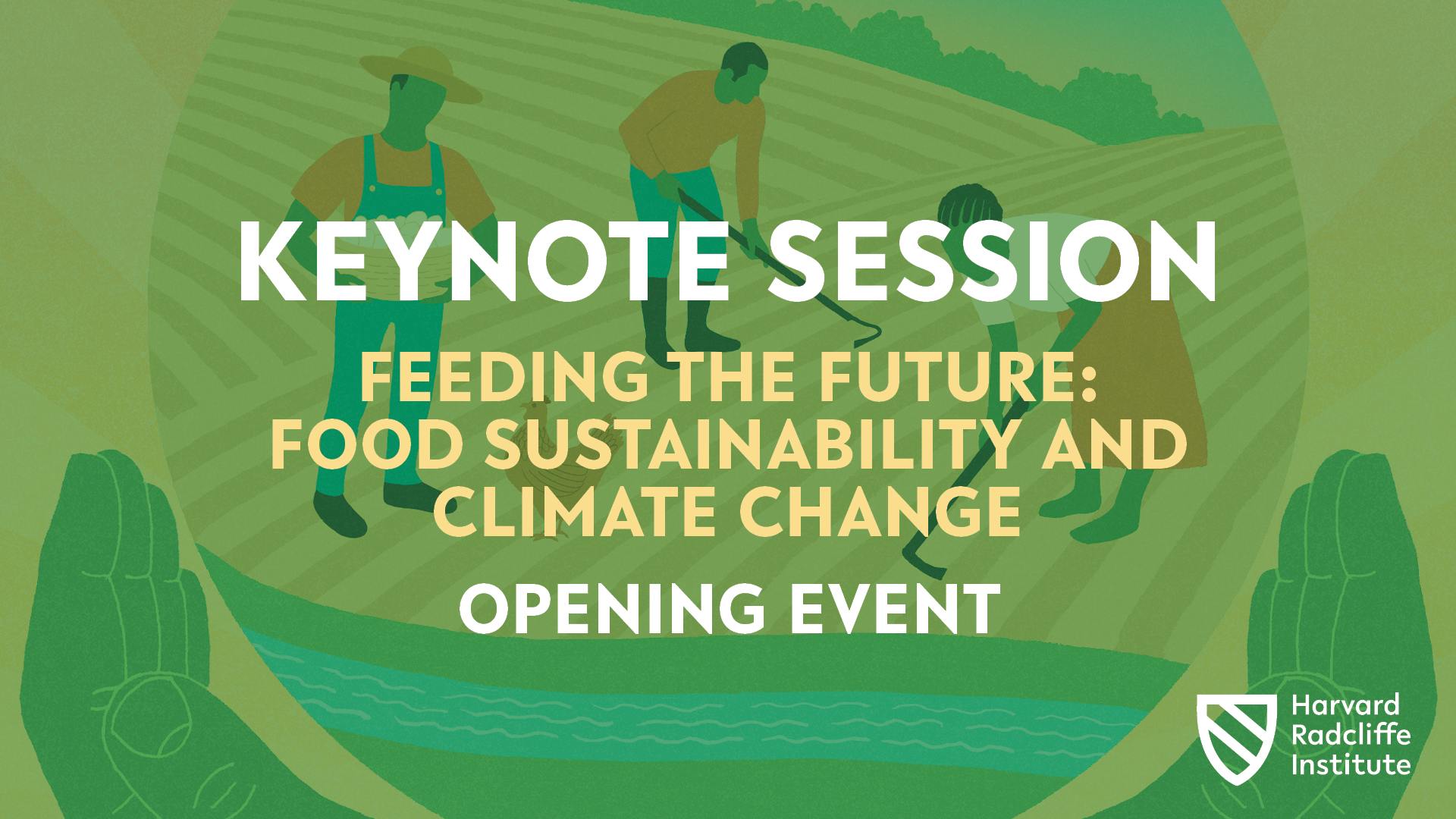 KEYNOTE SESSION

FEEDING THE FUTURE: FOOD SUSTAINABILITY AND CLIMATE CHANGE

OPENING EVENT

Harvard Radcliffe Institute